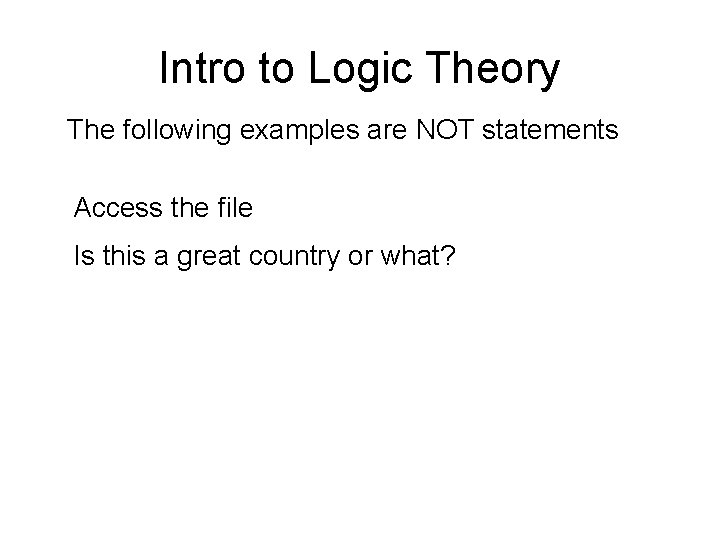 Intro to Logic Theory

The following examples are NOT statements

Access the file

Is this a great country or what?